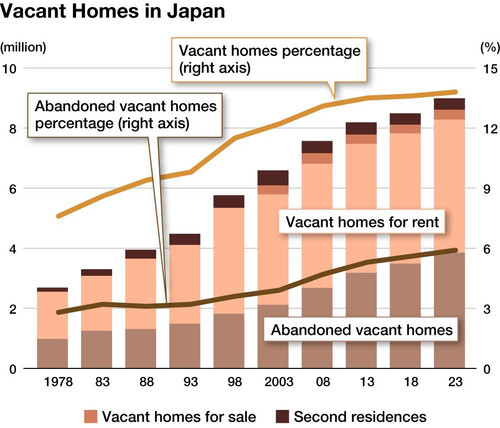 Vacant Homes in Japan

(million)

(%)

Vacant homes percentage (right axis)

Abandoned vacant homes percentage (right axis)

Vacant homes for rent

Abandoned vacant homes

10
8
6
4
2
0

15
12
9
6
3
0

1978 83 88 93 98 2003 08 13 18 23

Vacant homes for sale

Second residences